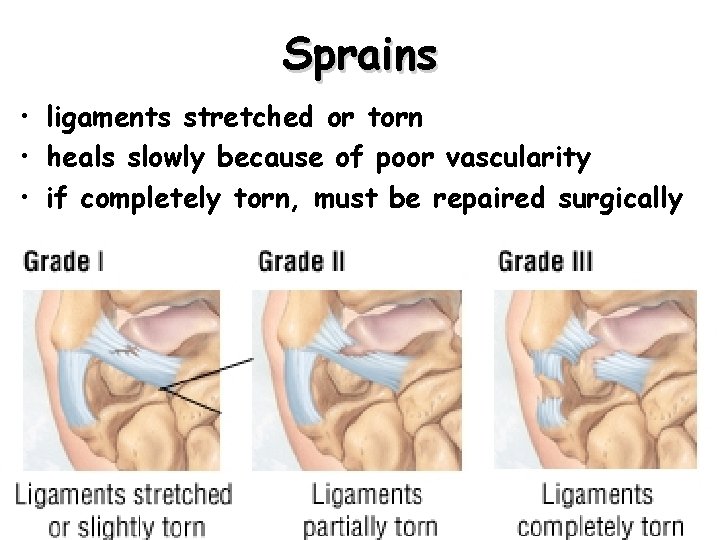 Sprains

• ligaments stretched or torn
• heals slowly because of poor vascularity
• if completely torn, must be repaired surgically

Grade I

Grade II

Grade III

Ligaments stretched or slightly torn

Ligaments partially torn

Ligaments completely torn